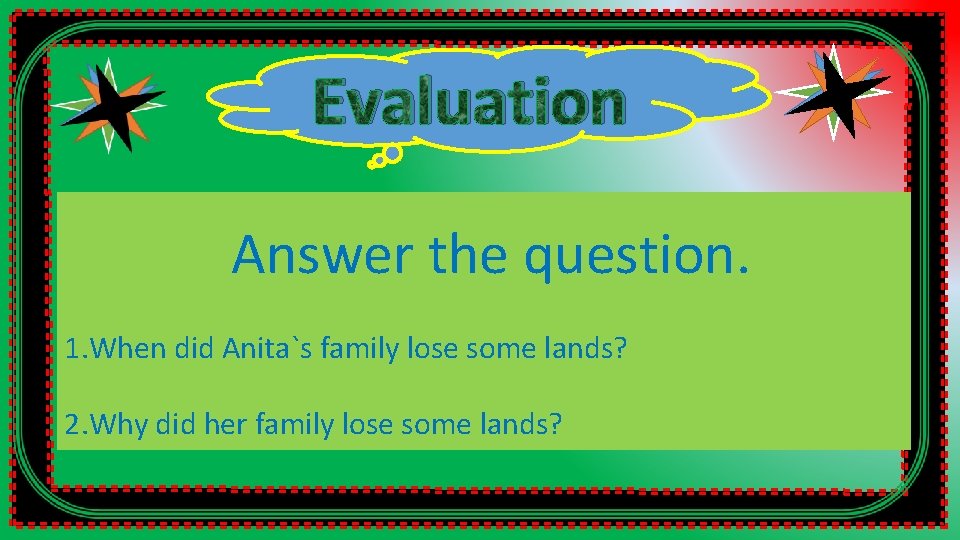 Evaluation

Answer the question.

1.When did Anita`s family lose some lands?

2.Why did her family lose some lands?